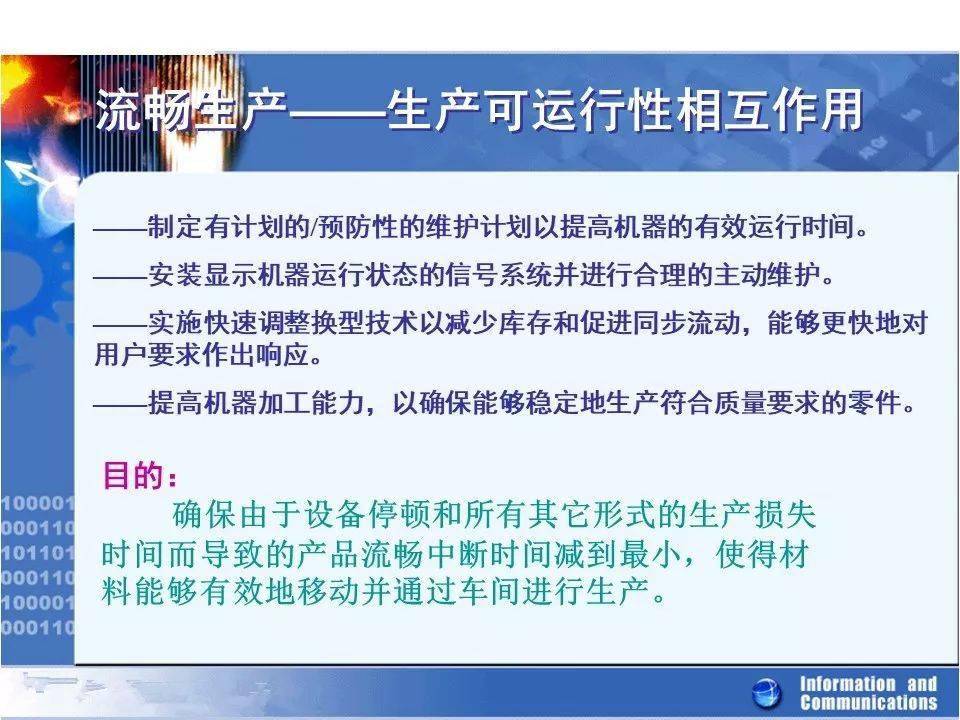 流畅生产——生产可运行性相互作用

——制定有计划的/预防性的维护计划以提高机器的有效运行时间。

——安装显示机器运行状态的信号系统并进行合理的主动维护。

——实施快速调整换型技术以减少库存和促进同步流动，能够更快地对用户要求作出响应。

——提高机器加工能力，以确保能够稳定地生产符合质量要求的零件。

目的：

确保由于设备停顿和所有其它形式的生产损失时间而导致的产品流畅中断时间减到最小，使得材料能够有效地移动并通过车间进行生产。

100001
000110
101101
000110
100001
000110

Information and Communications